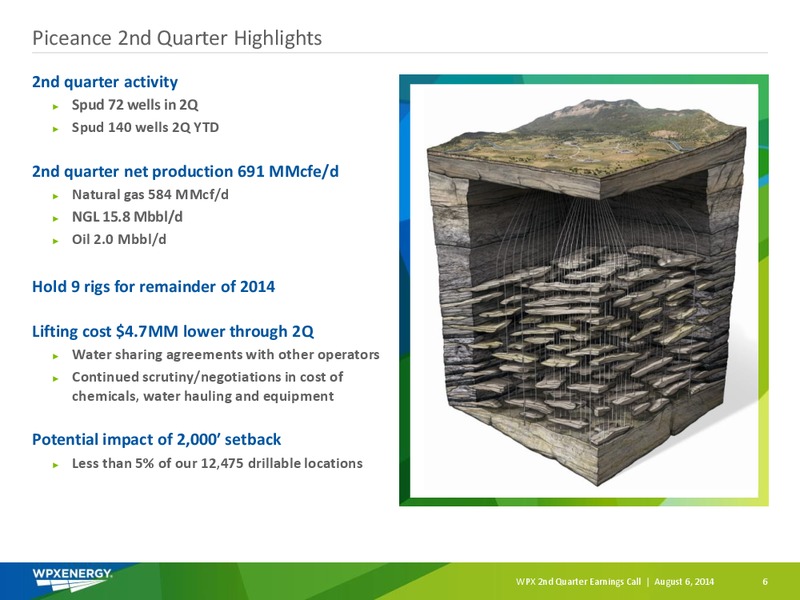 Piceance 2nd Quarter Highlights

2nd quarter activity

► Spud 72 wells in 2Q

► Spud 140 wells 2Q YTD

2nd quarter net production 691 MMcfe/d

► Natural gas 584 MMcf/d

► NGL 15.8 Mbbl/d

► Oil 2.0 Mbbl/d

Hold 9 rigs for remainder of 2014

Lifting cost $4.7MM lower through 2Q

► Water sharing agreements with other operators

► Continued scrutiny/negotiations in cost of chemicals, water hauling and equipment

Potential impact of 2,000' setback

► Less than 5% of our 12,475 drillable locations

WPXENERGY.

WPX 2nd Quarter Earnings Call | August 6, 2014 6